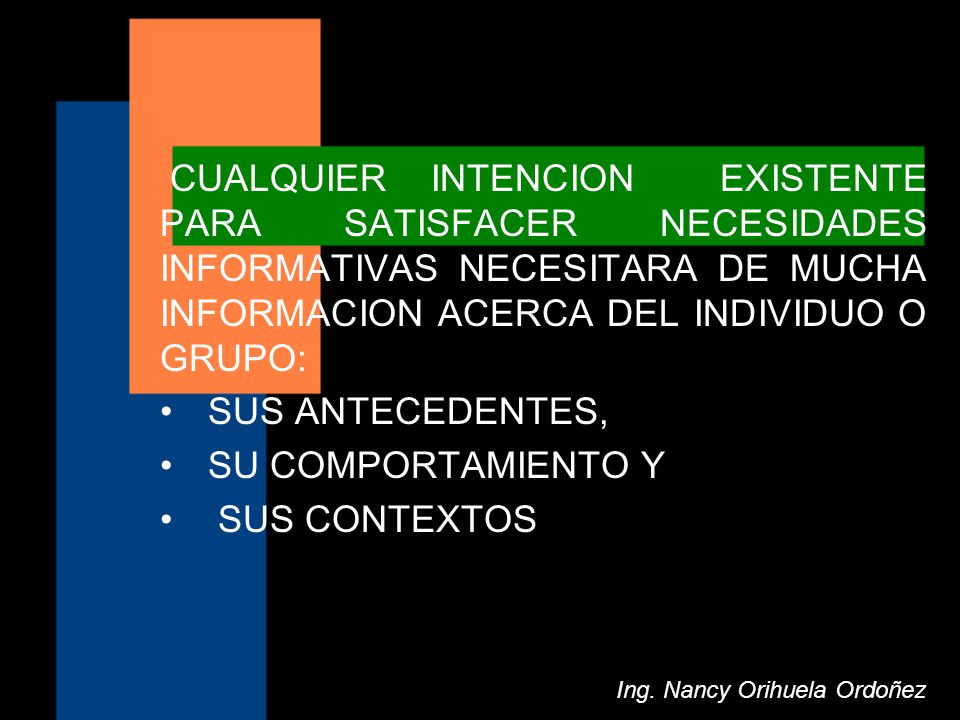 CUALQUIER INTENCION EXISTENTE PARA SATISFACER NECESIDADES INFORMATIVAS NECESITARA DE MUCHA INFORMACION ACERCA DEL INDIVIDUO O GRUPO:

• SUS ANTECEDENTES,
• SU COMPORTAMIENTO Y
• SUS CONTEXTOS

Ing. Nancy Orihuela Ordoñez